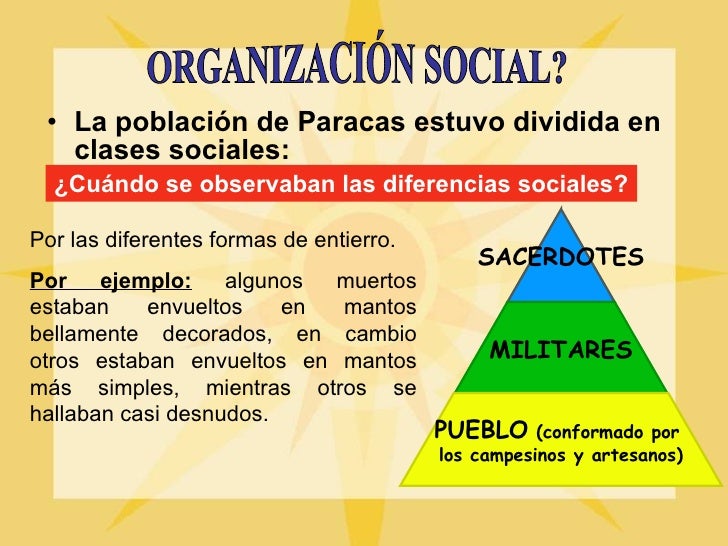 ORGANIZACIÓN SOCIAL?

• La población de Paracas estuvo dividida en clases sociales:

¿Cuándo se observaban las diferencias sociales?

Por las diferentes formas de entierro.

Por ejemplo: algunos muertos estaban envueltos en mantos bellamente decorados, en cambio otros estaban envueltos en mantos más simples, mientras otros se hallaban casi desnudos.

SACERDOTES

MILITARES

PUEBLO (conformado por los campesinos y artesanos)